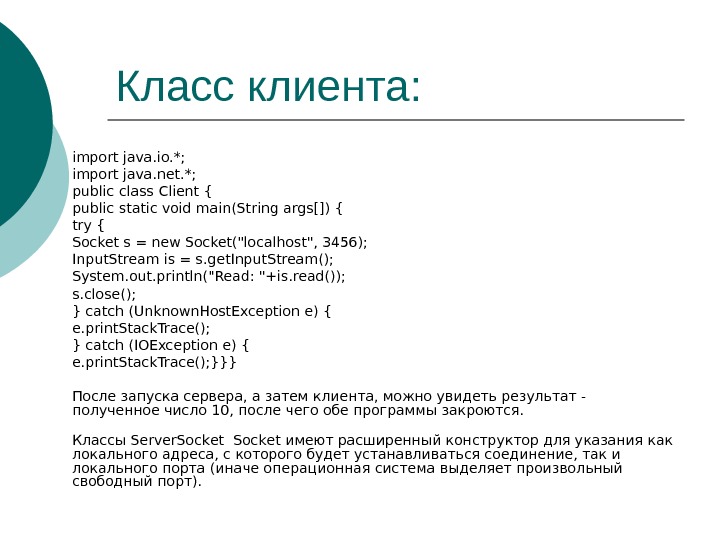 Класс клиента:

import java.io.*;
import java.net.*;
public class Client {
public static void main(String args[]) {
try {
Socket s = new Socket("localhost", 3456);
InputStream is = s.getInputStream();
System.out.println("Read: "+is.read());
s.close();
} catch (UnknownHostException e) {
e.printStackTrace();
} catch (IOException e) {
e.printStackTrace();}}}

После запуска сервера, а затем клиента, можно увидеть результат - полученное число 10, после чего обе программы закроются.

Классы ServerSocket Socket имеют расширенный конструктор для указания как локального адреса, с которого будет устанавливаться соединение, так и локального порта (иначе операционная система выделяет произвольный свободный порт).